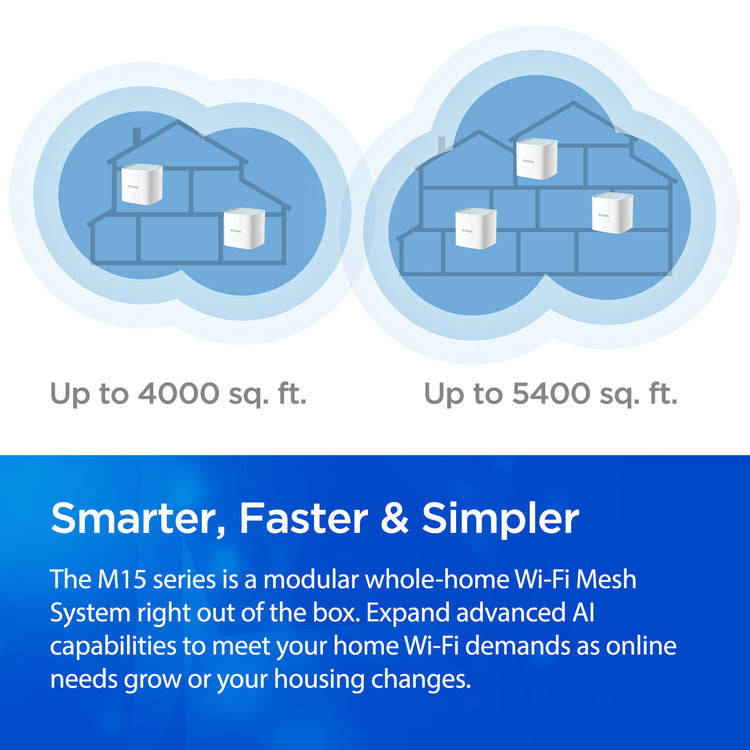 Up to 4000 sq. ft.

Up to 5400 sq. ft.

Smarter, Faster & Simpler

The M15 series is a modular whole-home Wi-Fi Mesh System right out of the box. Expand advanced AI capabilities to meet your home Wi-Fi demands as online needs grow or your housing changes.